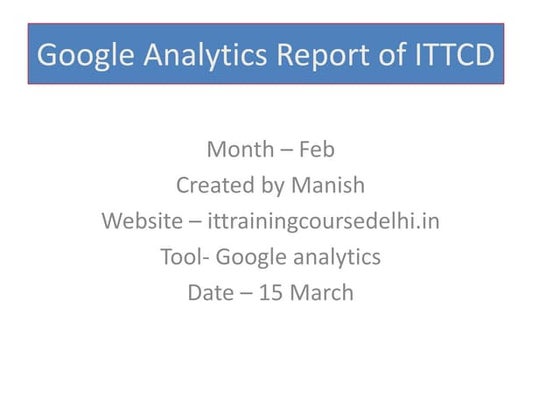 Google Analytics Report of ITTCD

Month – Feb
Created by Manish
Website – ittrainingcoursedelhi.in
Tool- Google analytics
Date – 15 March